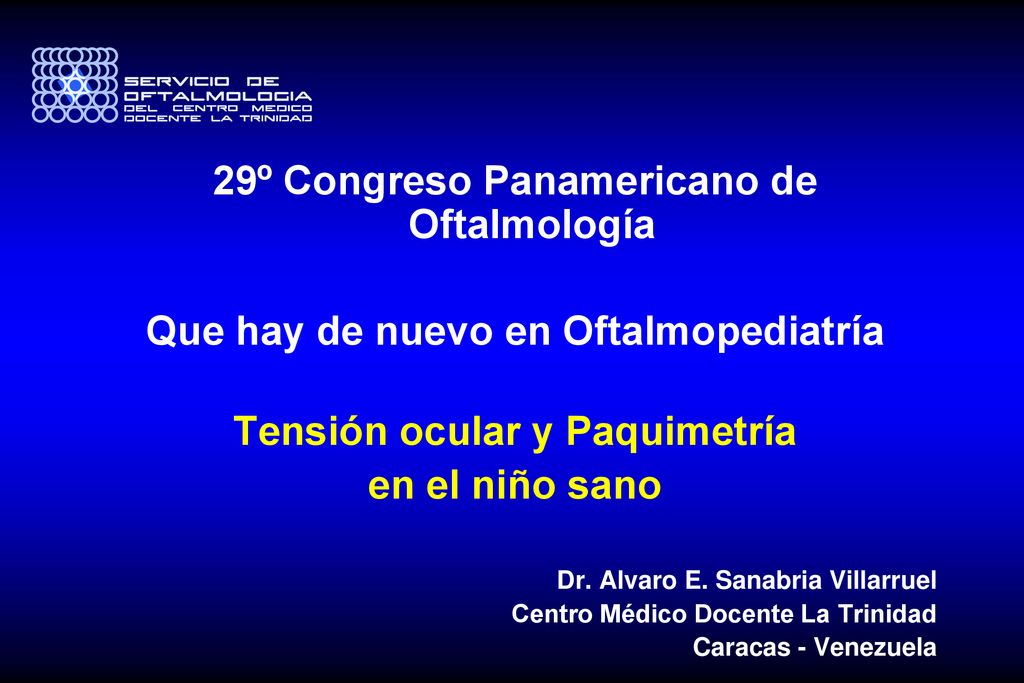 SERVICIO DE
OFTALMOLOGIA
DEL CENTRO MEDICO
DOCENTE LA TRINIDAD

29º Congreso Panamericano de Oftalmología

Que hay de nuevo en Oftalmopediatría

Tensión ocular y Paquimetría
en el niño sano

Dr. Alvaro E. Sanabria Villarruel
Centro Médico Docente La Trinidad
Caracas - Venezuela